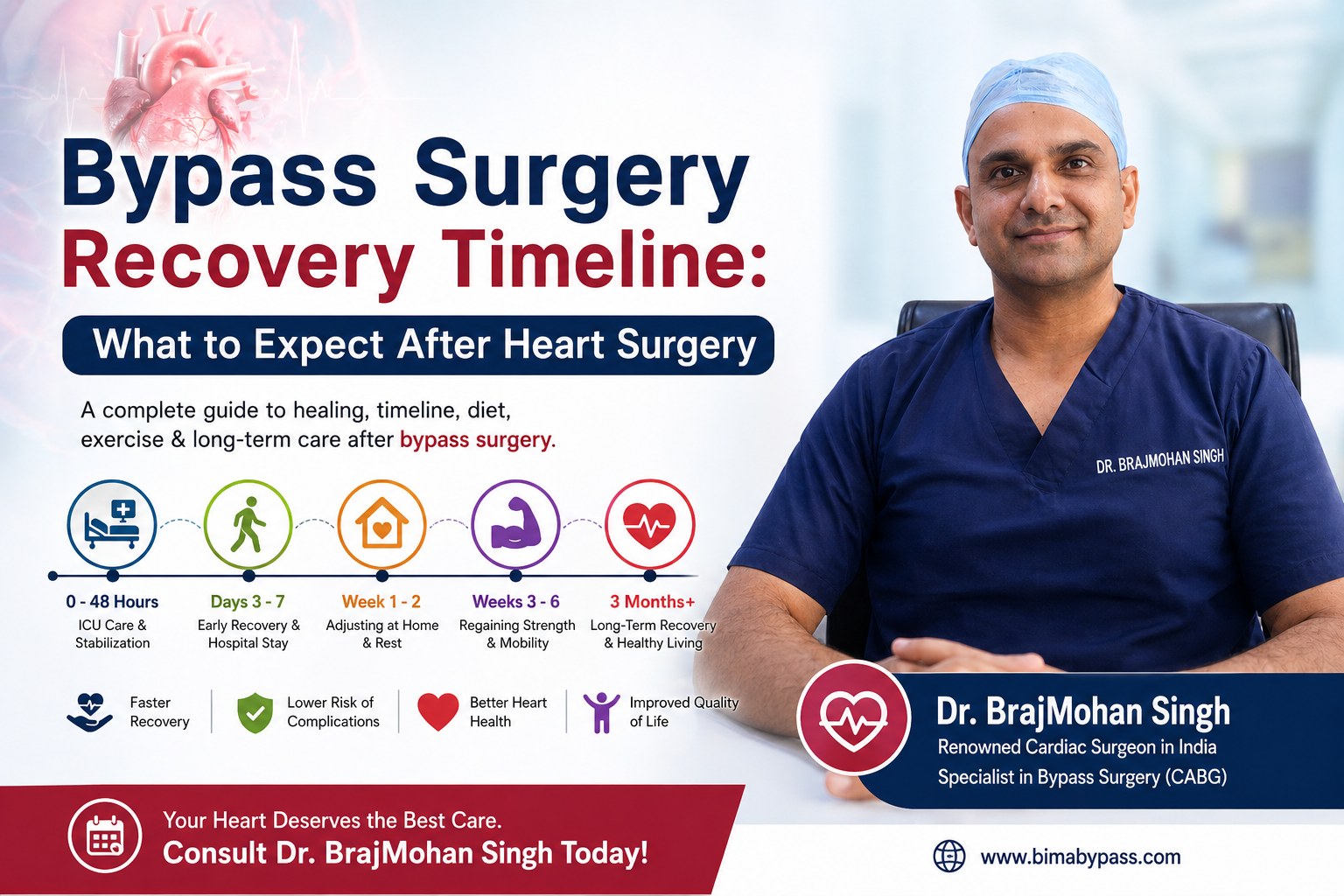 Bypass Surgery
Recovery Timeline:
What to Expect After Heart Surgery

A complete guide to healing, timeline, diet, exercise & long-term care after bypass surgery.

0 - 48 Hours
ICU Care & Stabilization

Days 3 - 7
Early Recovery & Hospital Stay

Week 1 - 2
Adjusting at Home & Rest

Weeks 3 - 6
Regaining Strength & Mobility

3 Months+
Long-Term Recovery & Healthy Living

Faster Recovery

Lower Risk of Complications

Better Heart Health

Improved Quality of Life

DR. BRAJMOHAN SINGH

Dr. BrajMohan Singh
Renowned Cardiac Surgeon in India
Specialist in Bypass Surgery (CABG)

Your Heart Deserves the Best Care.
Consult Dr. BrajMohan Singh Today!

www.bimabypass.com